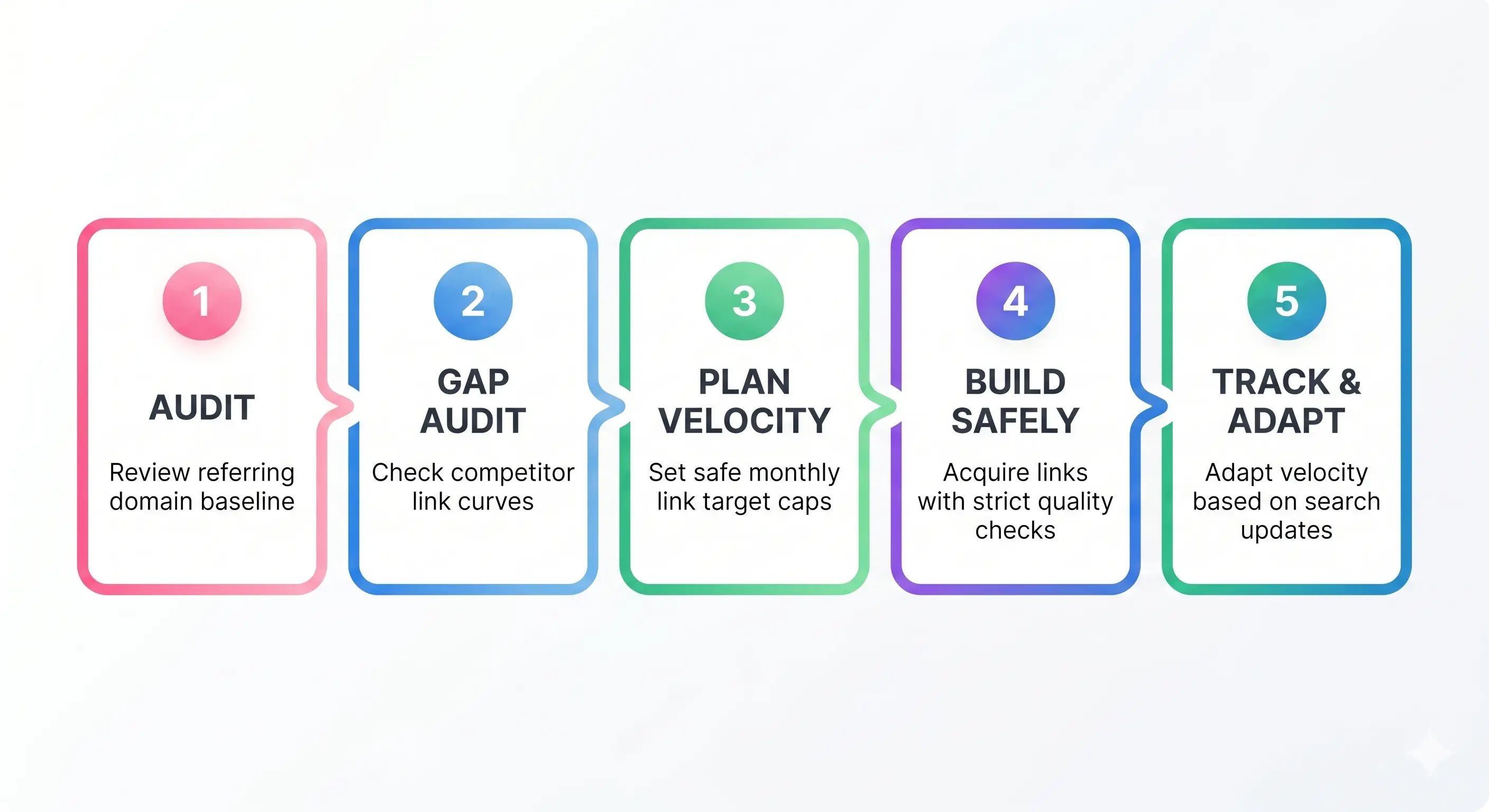 1

AUDIT

Review referring domain baseline

2

GAP AUDIT

Check competitor link curves

3

PLAN VELOCITY

Set safe monthly link target caps

4

BUILD SAFELY

Acquire links with strict quality checks

5

TRACK & ADAPT

Adapt velocity based on search updates